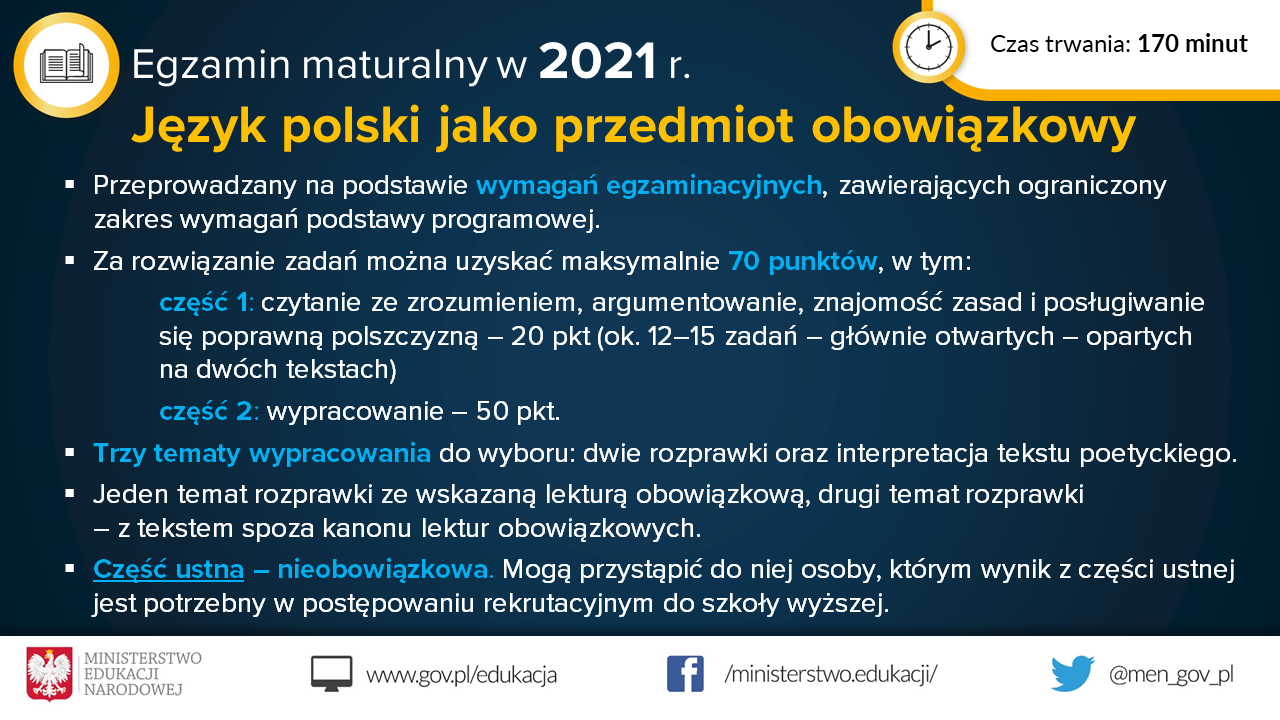 Egzamin maturalny w 2021 r.

Czas trwania: 170 minut

Język polski jako przedmiot obowiązkowy

▪ Przeprowadzany na podstawie wymagań egzaminacyjnych, zawierających ograniczony zakres wymagań podstawy programowej.

▪ Za rozwiązanie zadań można uzyskać maksymalnie 70 punktów, w tym:

część 1: czytanie ze zrozumieniem, argumentowanie, znajomość zasad i posługiwanie się poprawną polszczyzną – 20 pkt (ok. 12–15 zadań – głównie otwartych – opartych na dwóch tekstach)

część 2: wypracowanie – 50 pkt.

▪ Trzy tematy wypracowania do wyboru: dwie rozprawki oraz interpretacja tekstu poetyckiego.

▪ Jeden temat rozprawki ze wskazaną lekturą obowiązkową, drugi temat rozprawki – z tekstem spoza kanonu lektur obowiązkowych.

▪ Część ustna – nieobowiązkowa. Mogą przystąpić do niej osoby, którym wynik z części ustnej jest potrzebny w postępowaniu rekrutacyjnym do szkoły wyższej.

MINISTERSTWO EDUKACJI NARODOWEJ

www.gov.pl/edukacja

/ministerstwo.edukacji/

@men_gov_pl